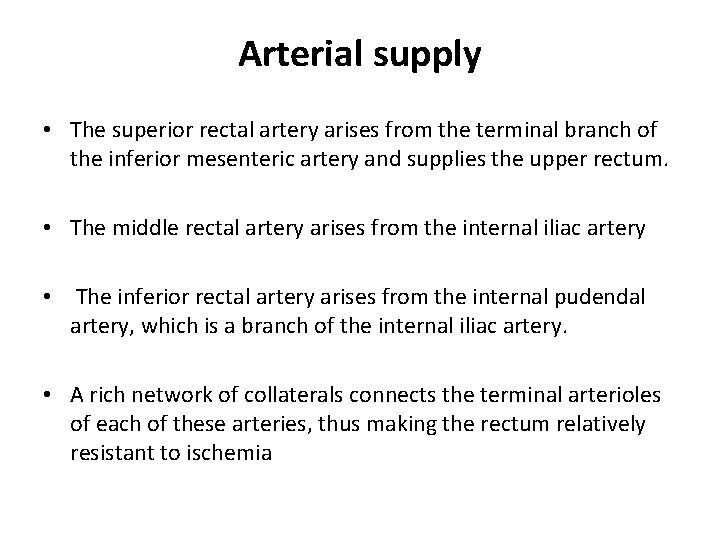 Arterial supply

• The superior rectal artery arises from the terminal branch of the inferior mesenteric artery and supplies the upper rectum.

• The middle rectal artery arises from the internal iliac artery

• The inferior rectal artery arises from the internal pudendal artery, which is a branch of the internal iliac artery.

• A rich network of collaterals connects the terminal arterioles of each of these arteries, thus making the rectum relatively resistant to ischemia